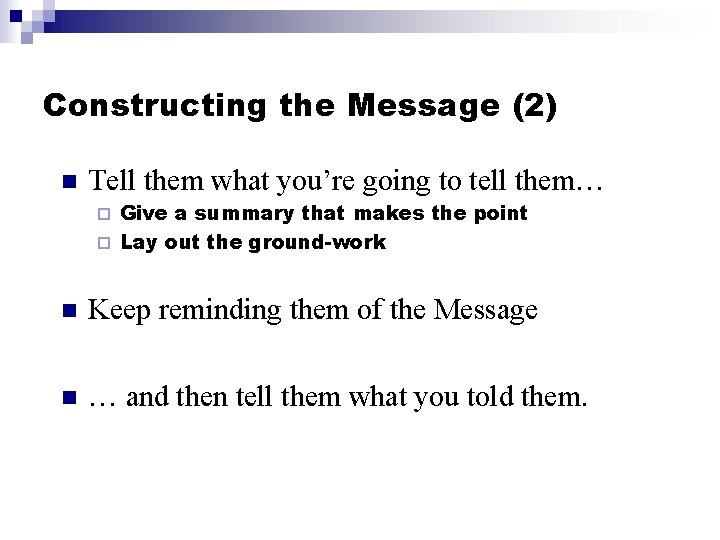 Constructing the Message (2)

Tell them what you’re going to tell them…

Give a summary that makes the point

Lay out the ground-work

Keep reminding them of the Message

… and then tell them what you told them.